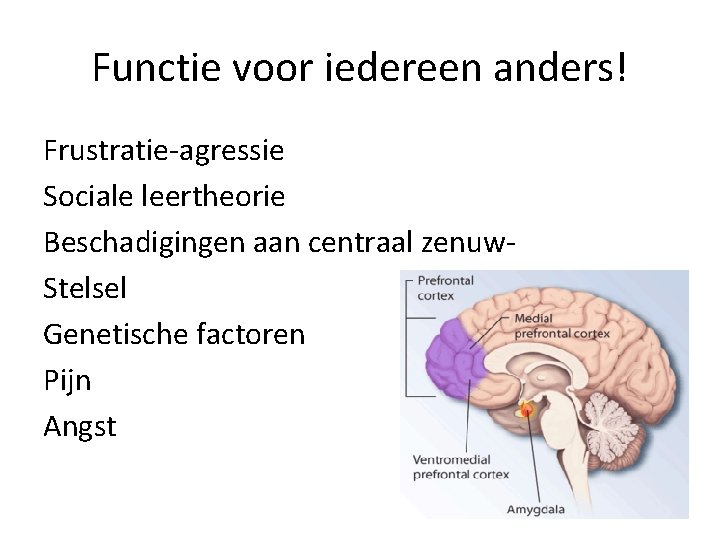 Functie voor iedereen anders!

Frustratie-agressie
Sociale leertheorie
Beschadigingen aan centraal zenuw-
Stelsel
Genetische factoren
Pijn
Angst

Prefrontal cortex
Medial prefrontal cortex
Ventromedial prefrontal cortex
Amygdala